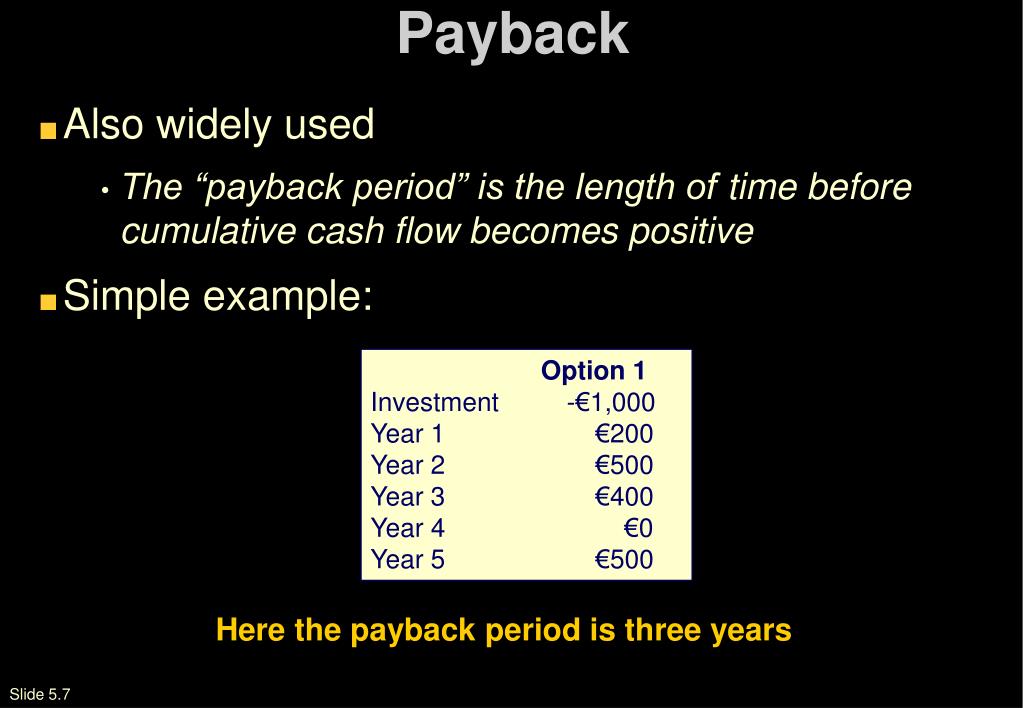 Payback

Also widely used

• The “payback period” is the length of time before cumulative cash flow becomes positive

Simple example:

| | Option 1 |
|---|---|
| Investment | -€1,000 |
| Year 1 | €200 |
| Year 2 | €500 |
| Year 3 | €400 |
| Year 4 | €0 |
| Year 5 | €500 |

Here the payback period is three years

Slide 5.7